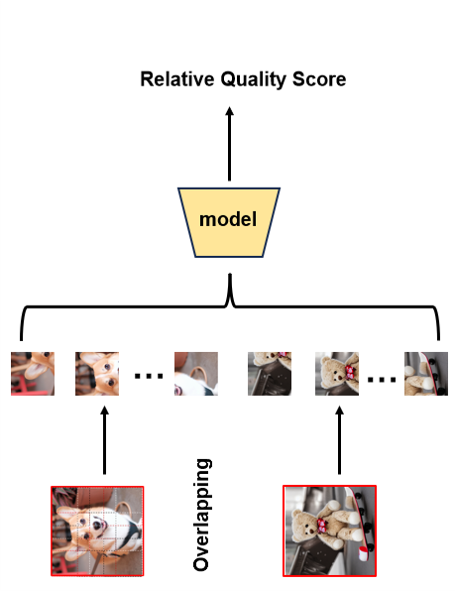 Relative Quality Score

model

...

...

Overlapping